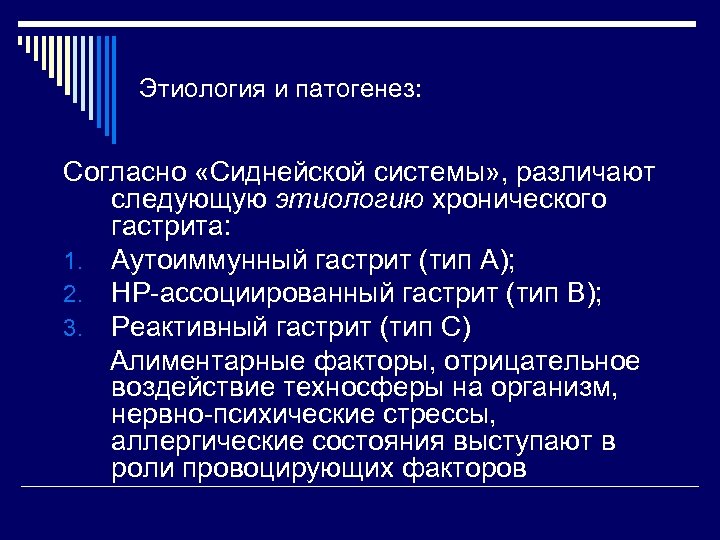 Этиология и патогенез:

Согласно «Сиднейской системы», различают следующую этиологию хронического гастрита:

1. Аутоиммунный гастрит (тип А);
2. НР-ассоциированный гастрит (тип В);
3. Реактивный гастрит (тип С)

Алиментарные факторы, отрицательное воздействие техносферы на организм, нервно-психические стрессы, аллергические состояния выступают в роли провоцирующих факторов